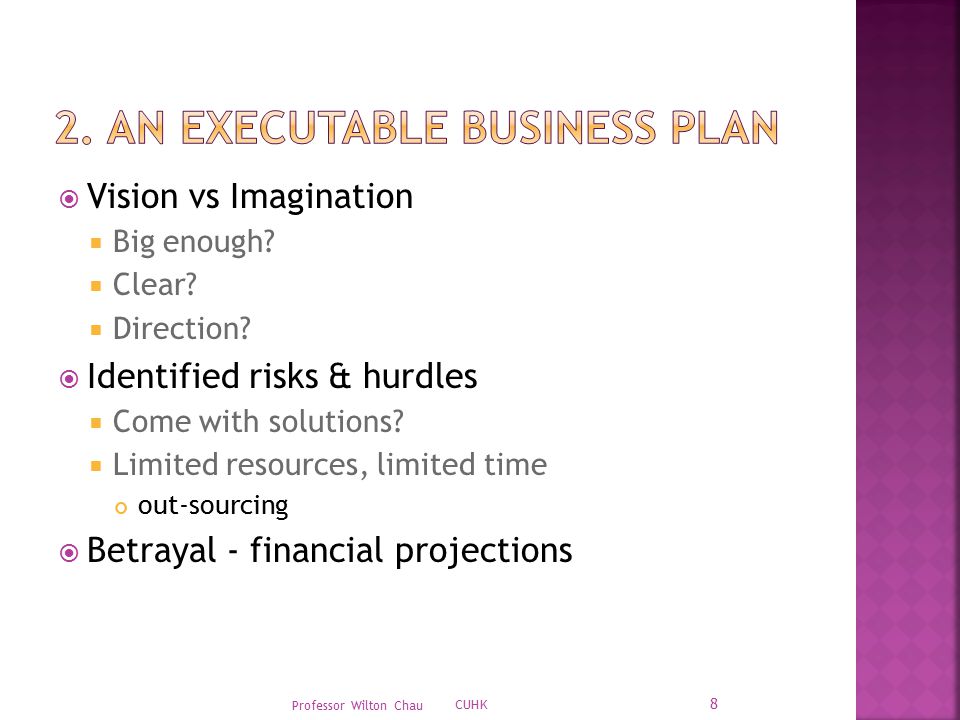 2. AN EXECUTABLE BUSINESS PLAN

Vision vs Imagination

Big enough?

Clear?

Direction?

Identified risks & hurdles

Come with solutions?

Limited resources, limited time

out-sourcing

Betrayal - financial projections

Professor Wilton Chau CUHK 8